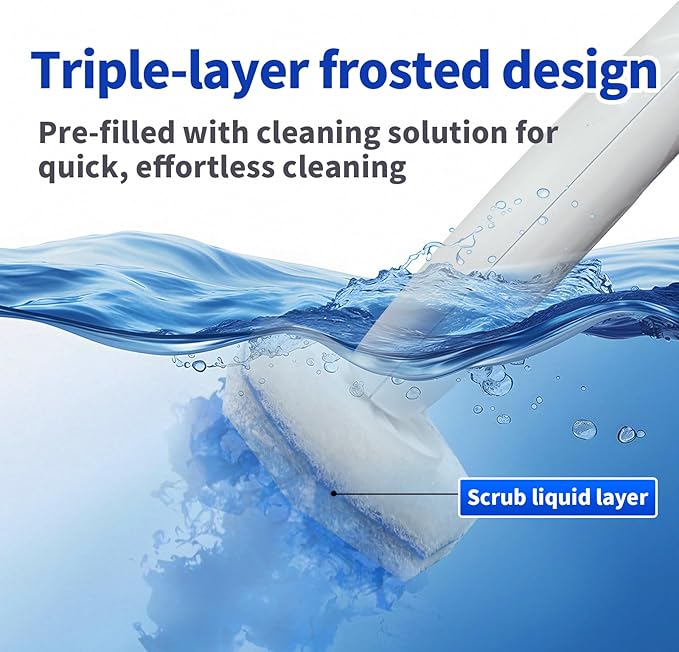 Triple-layer frosted design

Pre-filled with cleaning solution for quick, effortless cleaning

Scrub liquid layer